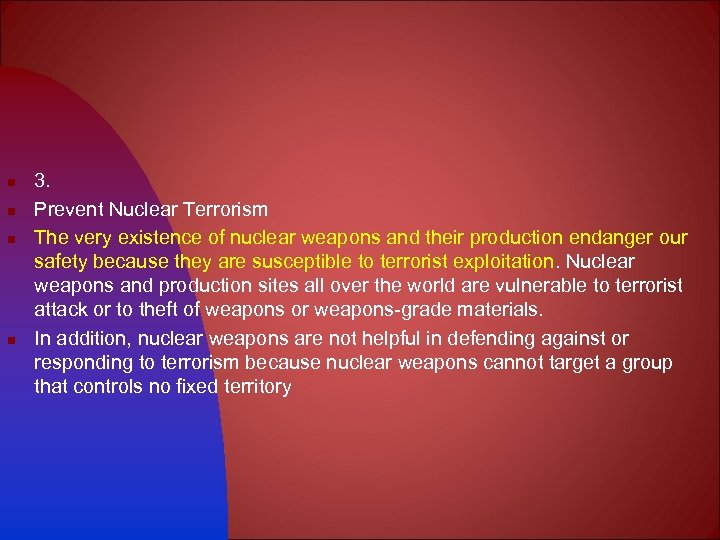 3.

Prevent Nuclear Terrorism

The very existence of nuclear weapons and their production endanger our safety because they are susceptible to terrorist exploitation. Nuclear weapons and production sites all over the world are vulnerable to terrorist attack or to theft of weapons or weapons-grade materials.

In addition, nuclear weapons are not helpful in defending against or responding to terrorism because nuclear weapons cannot target a group that controls no fixed territory